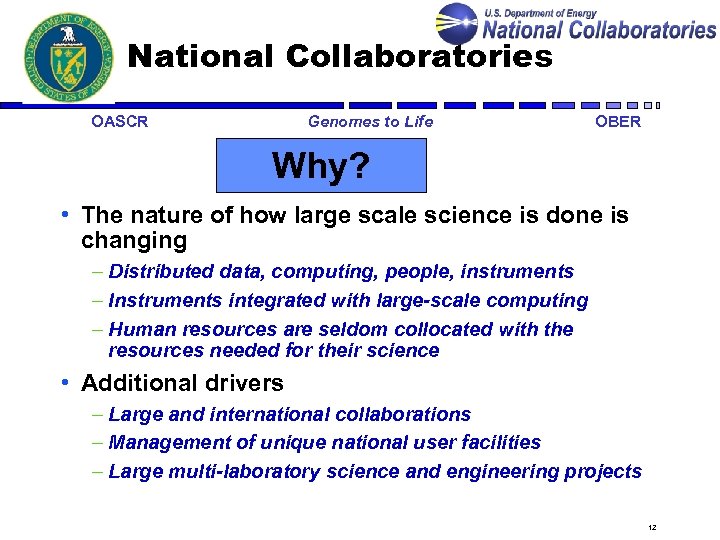 DEPARTMENT OF ENERGY UNITED STATES OF AMERICA

U.S. Department of Energy
National Collaboratories

National Collaboratories

OASCR Genomes to Life OBER

Why?

• The nature of how large scale science is done is changing
– Distributed data, computing, people, instruments
– Instruments integrated with large-scale computing
– Human resources are seldom collocated with the resources needed for their science

• Additional drivers
– Large and international collaborations
– Management of unique national user facilities
– Large multi-laboratory science and engineering projects

12